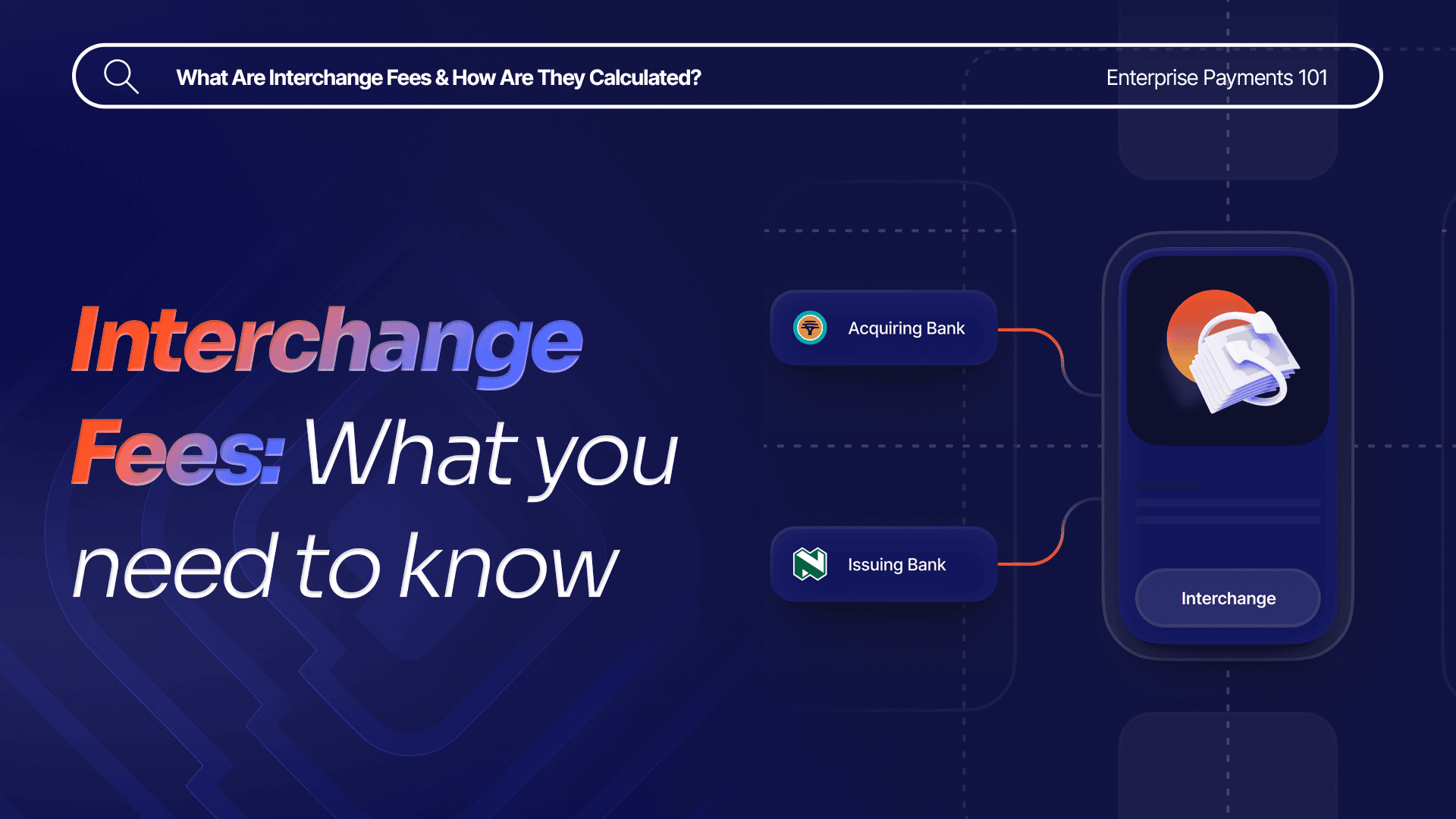 What Are Interchange Fees & How Are They Calculated?

Enterprise Payments 101

Interchange Fees: What you need to know

Acquiring Bank

Issuing Bank

Interchange